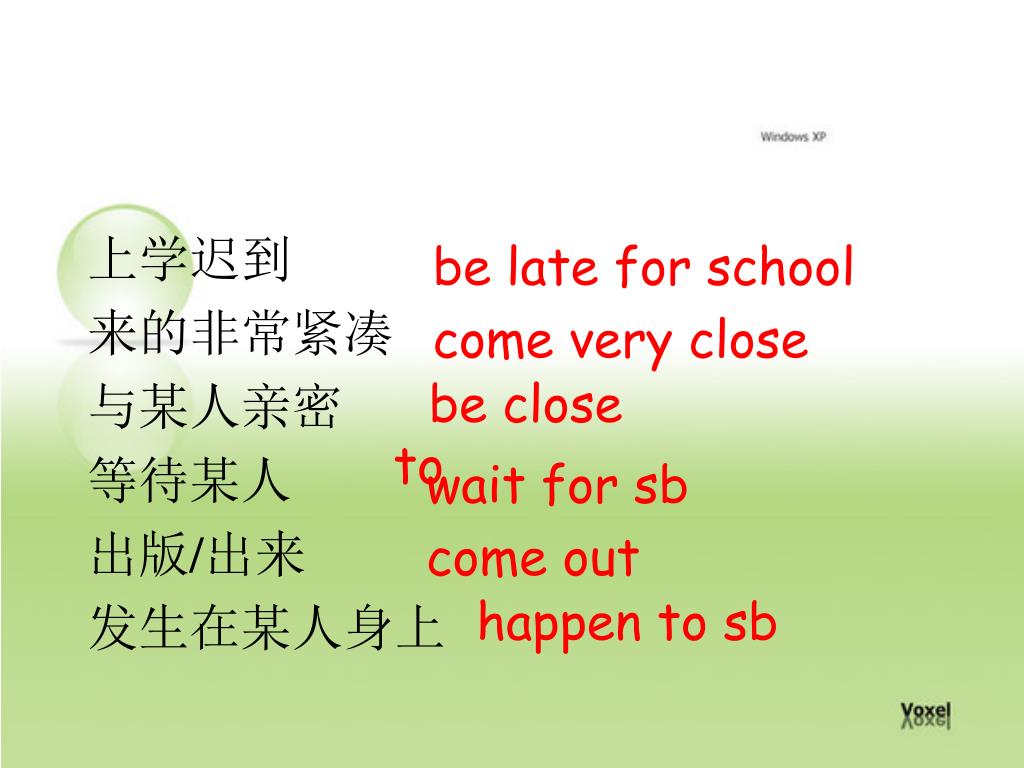 Windows XP

上学迟到 be late for school
来的非常紧凑 come very close
与某人亲密 be close to
等待某人 wait for sb
出版/出来 come out
发生在某人身上 happen to sb

Voxel